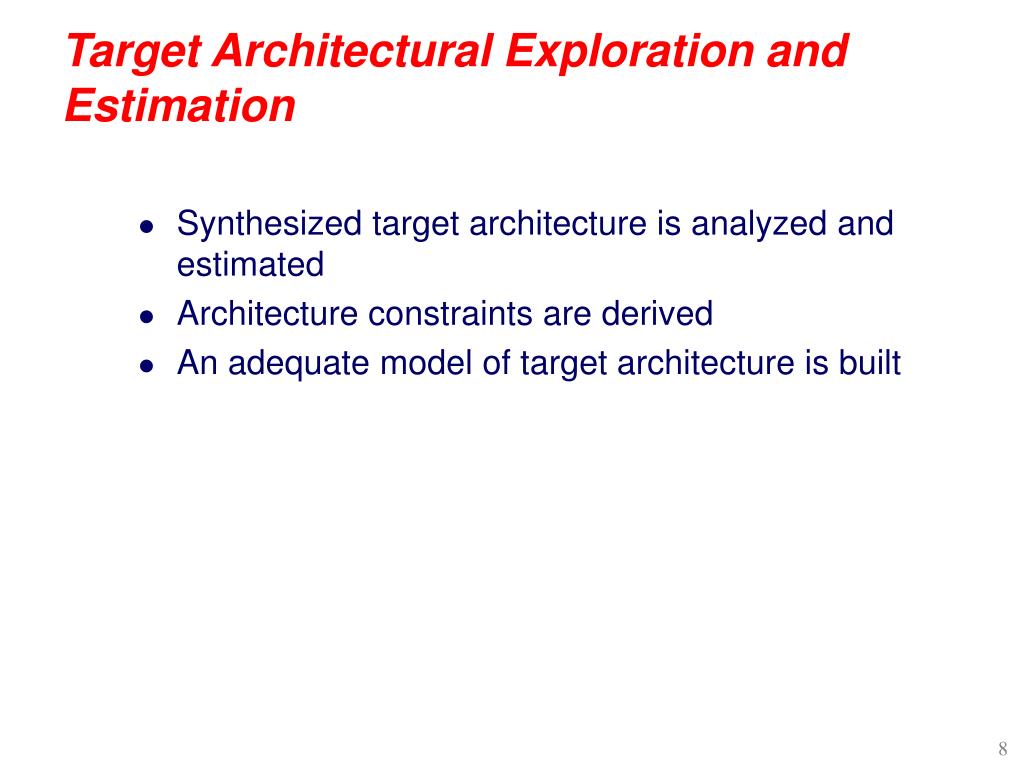 Target Architectural Exploration and Estimation

- Synthesized target architecture is analyzed and estimated
- Architecture constraints are derived
- An adequate model of target architecture is built

8